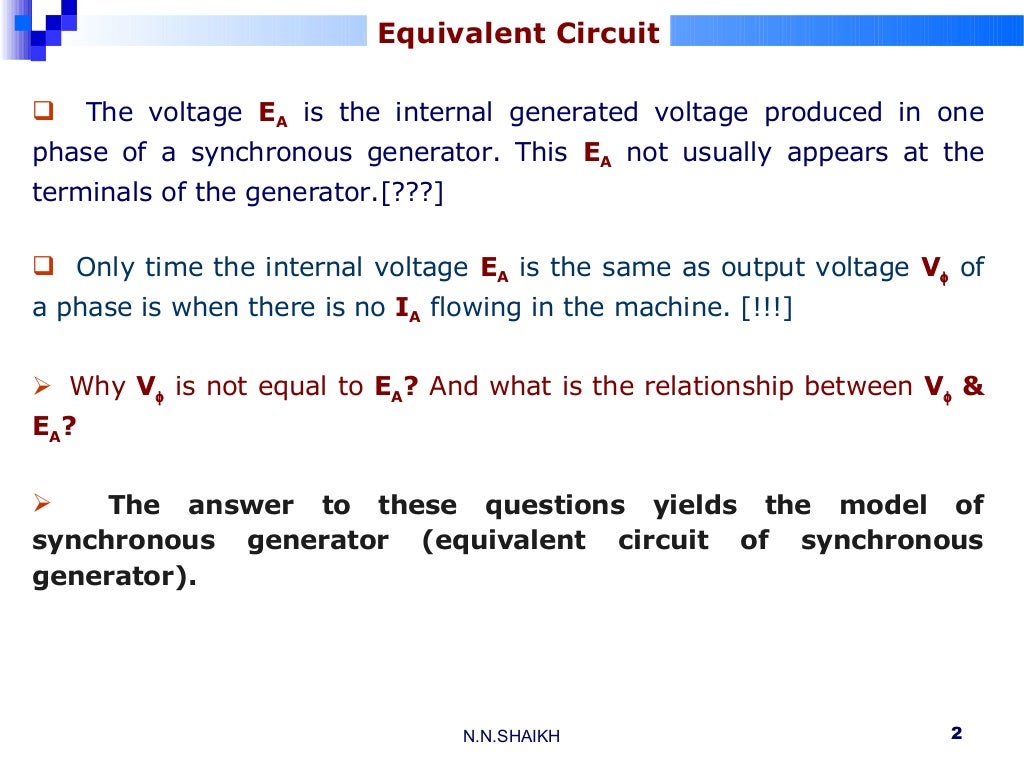 Equivalent Circuit

❑ The voltage $E_A$ is the internal generated voltage produced in one phase of a synchronous generator. This $E_A$ not usually appears at the terminals of the generator.[???]

❑ Only time the internal voltage $E_A$ is the same as output voltage $V_\phi$ of a phase is when there is no $I_A$ flowing in the machine. [!!!]

➢ Why $V_\phi$ is not equal to $E_A$? And what is the relationship between $V_\phi$ & $E_A$?

➢ The answer to these questions yields the model of synchronous generator (equivalent circuit of synchronous generator).

N.N.SHAIKH

2